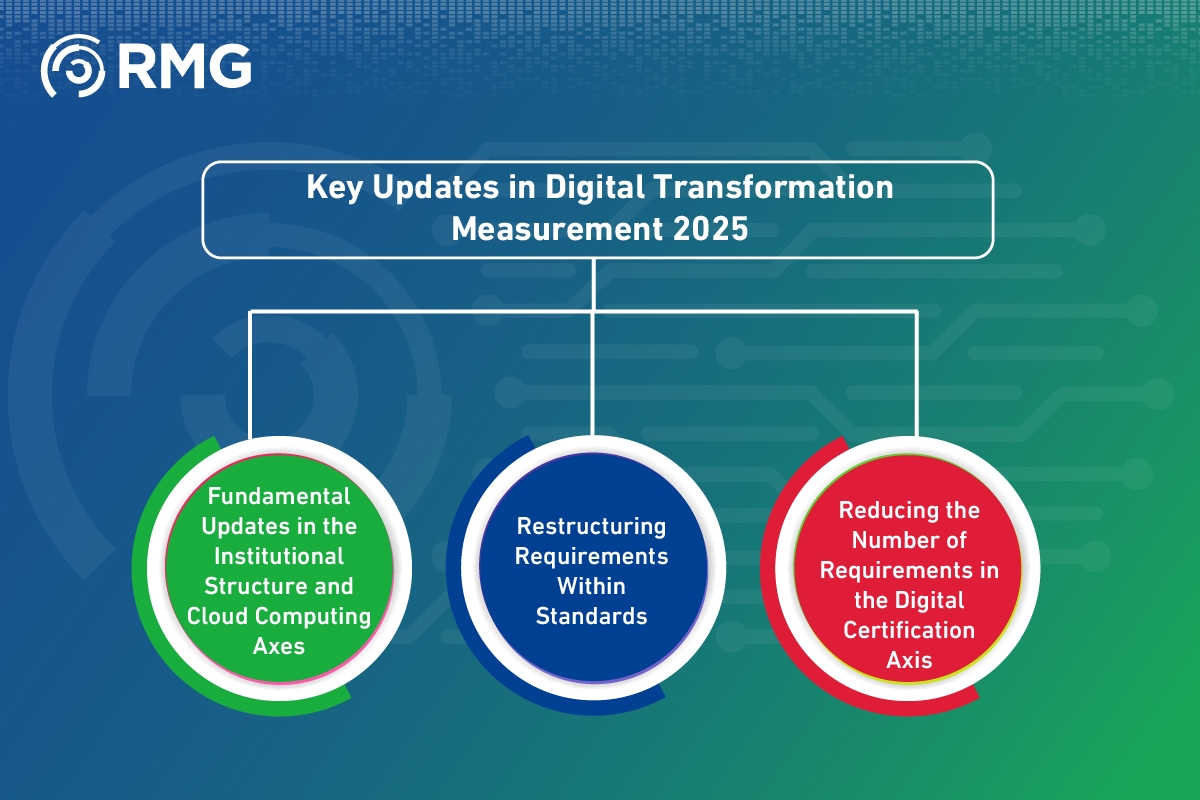 RMG

Key Updates in Digital Transformation Measurement 2025

Fundamental Updates in the Institutional Structure and Cloud Computing Axes

Restructuring Requirements Within Standards

Reducing the Number of Requirements in the Digital Certification Axis